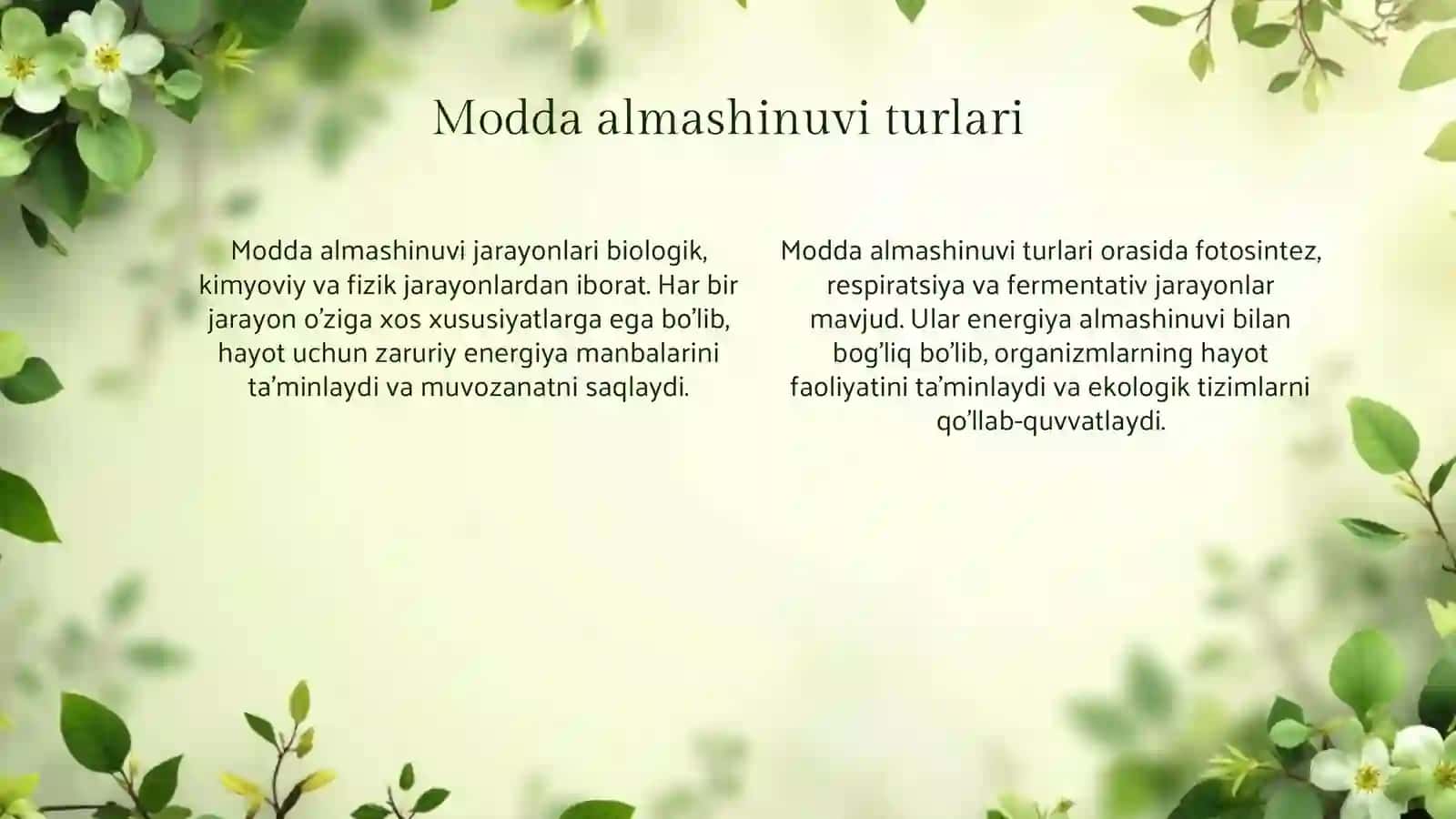 Modda almashinuvi turlari

Modda almashinuvi jarayonlari biologik, kimyoviy va fizik jarayonlardan iborat. Har bir jarayon o’ziga xos xususiyatlarga ega bo’lib, hayot uchun zaruriy energiya manbalarini ta’minlaydi va muvozanatni saqlaydi.

Modda almashinuvi turlari orasida fotosintez, respiratsiya va fermentativ jarayonlar mavjud. Ular energiya almashinuvi bilan bog’liq bo’lib, organizmlarning hayot faoliyatini ta’minlaydi va ekologik tizimlarni qo’llab-quvvatlaydi.